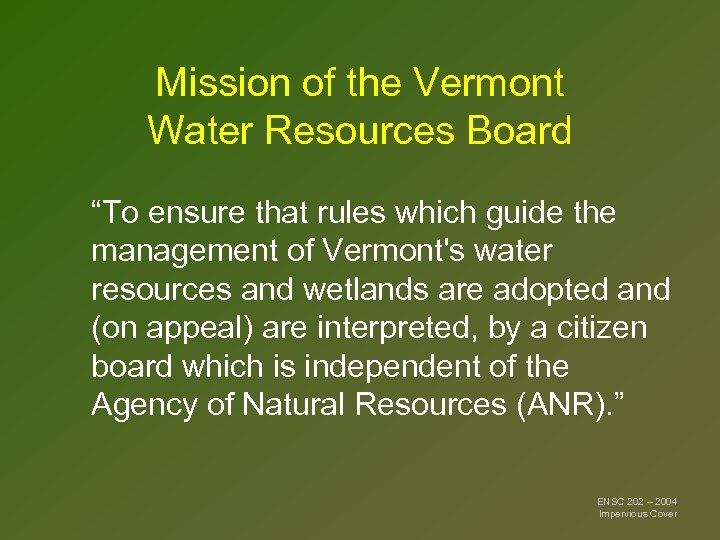 Mission of the Vermont Water Resources Board

“To ensure that rules which guide the management of Vermont's water resources and wetlands are adopted and (on appeal) are interpreted, by a citizen board which is independent of the Agency of Natural Resources (ANR).”

ENSC 202 – 2004
Impervious Cover